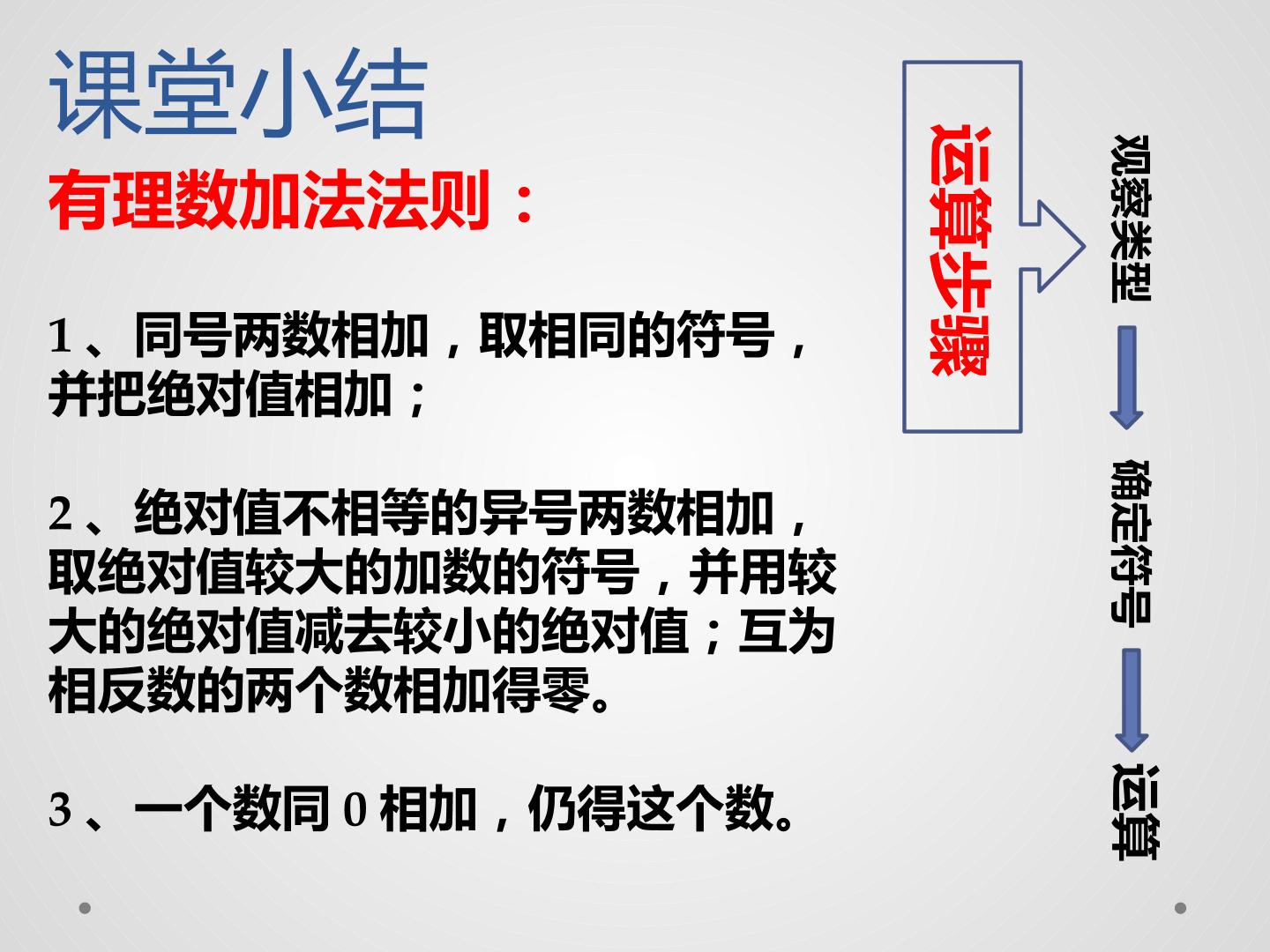 课堂小结

有理数加法法则：

1、同号两数相加，取相同的符号，并把绝对值相加；

2、绝对值不相等的异号两数相加，取绝对值较大的加数的符号，并用较大的绝对值减去较小的绝对值；互为相反数的两个数相加得零。

3、一个数同0相加，仍得这个数。

运算步骤

观察类型

确定符号

运算